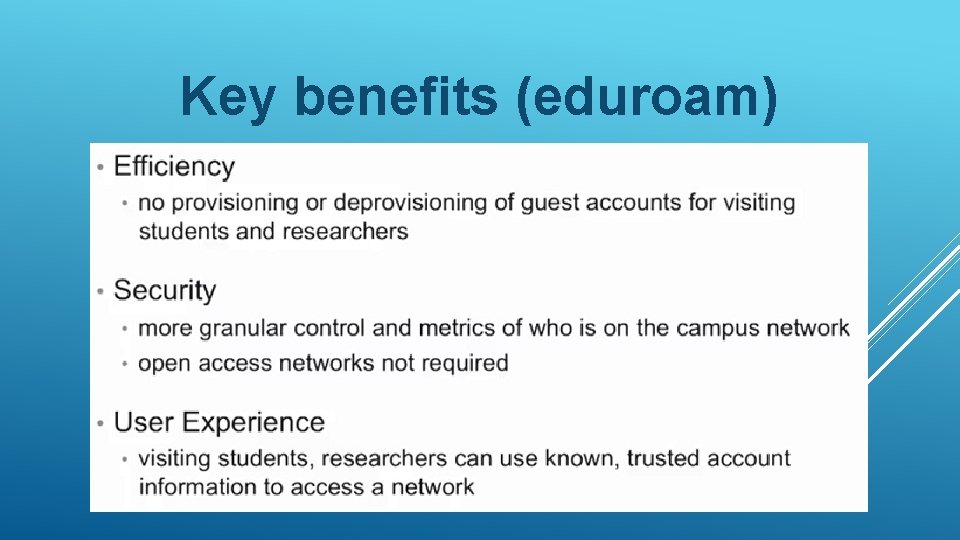 Key benefits (eduroam)

• Efficiency
  • no provisioning or deprovisioning of guest accounts for visiting students and researchers

• Security
  • more granular control and metrics of who is on the campus network
  • open access networks not required

• User Experience
  • visiting students, researchers can use known, trusted account information to access a network